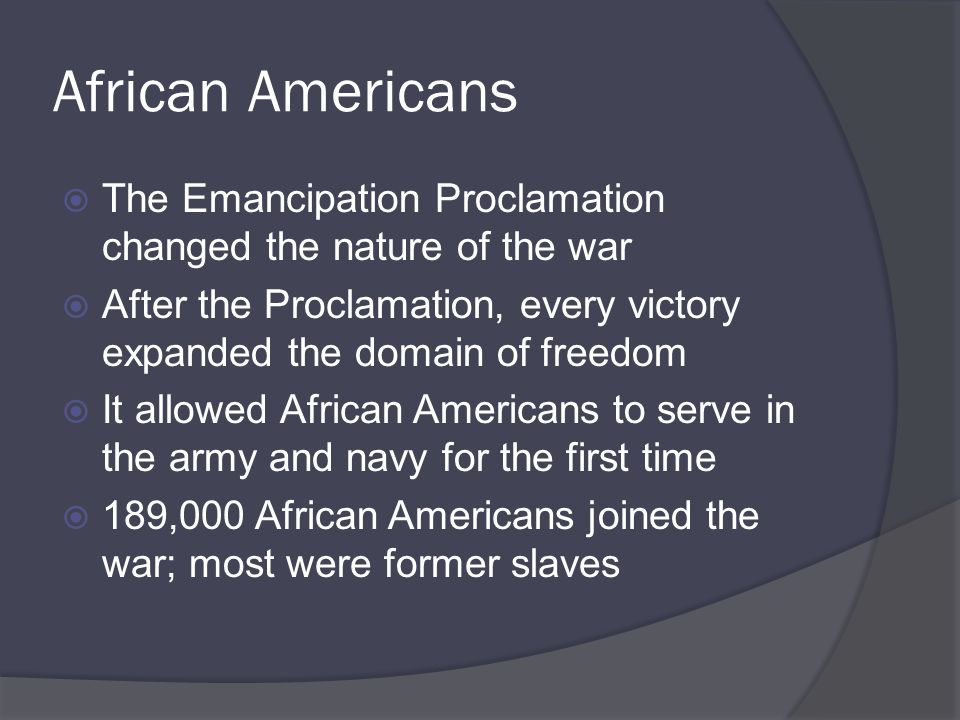 African Americans

The Emancipation Proclamation changed the nature of the war

After the Proclamation, every victory expanded the domain of freedom

It allowed African Americans to serve in the army and navy for the first time

189,000 African Americans joined the war; most were former slaves